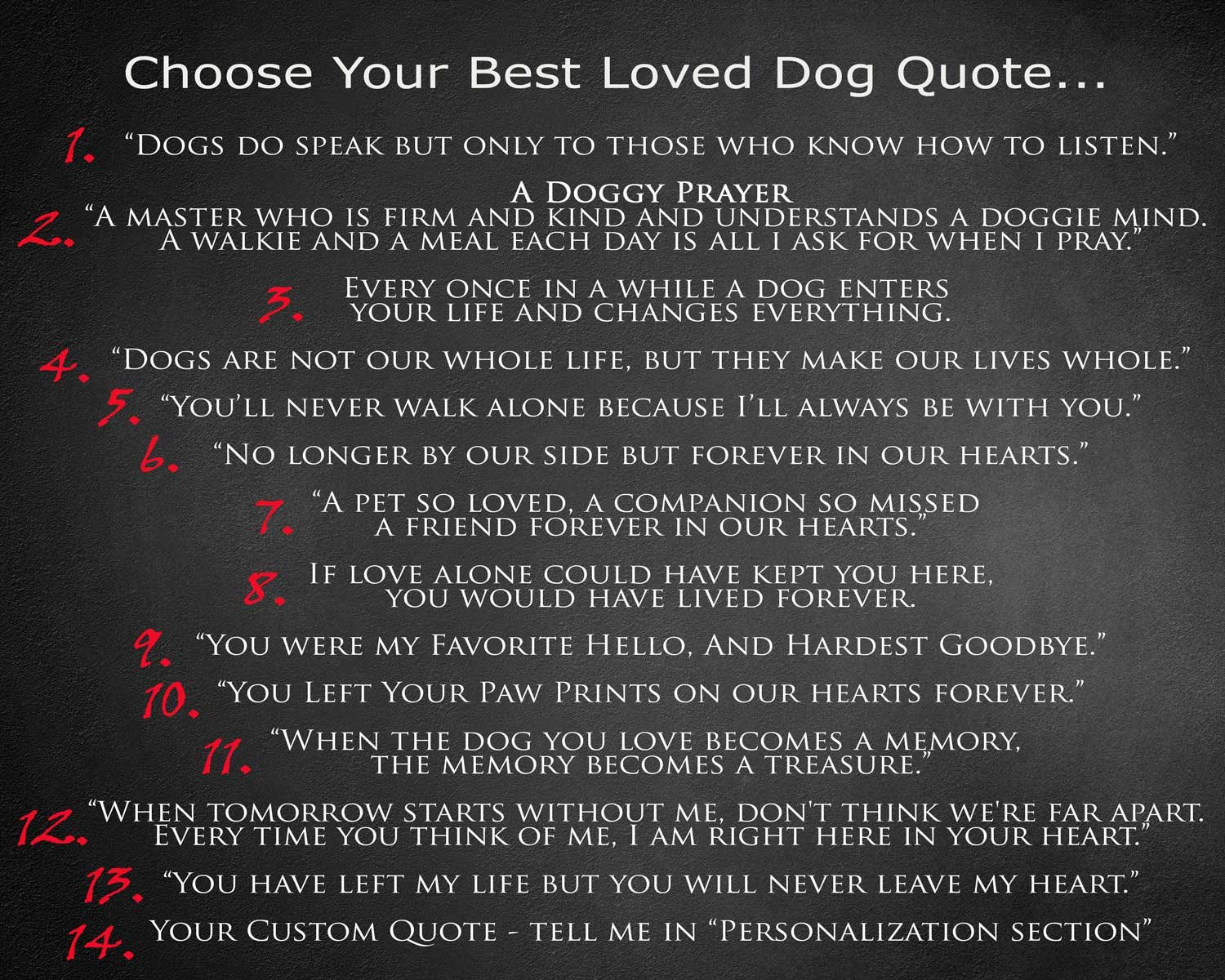 Choose Your Best Loved Dog Quote...

1. "Dogs do speak but only to those who know how to listen."

A Doggy Prayer
2. "A master who is firm and kind and understands a doggie mind. A walkie and a meal each day is all I ask for when I pray."

3. Every once in a while a dog enters your life and changes everything.

4. "Dogs are not our whole life, but they make our lives whole."

5. "You'll never walk alone because I'll always be with you."

6. "No longer by our side but forever in our hearts."

7. "A pet so loved, a companion so missed a friend forever in our hearts."

8. If love alone could have kept you here, you would have lived forever.

9. "You were my Favorite Hello, And Hardest Goodbye."

10. "You Left Your Paw Prints on our hearts forever."

11. "When the dog you love becomes a memory, the memory becomes a treasure."

12. "When tomorrow starts without me, don't think we're far apart. Every time you think of me, I am right here in your heart."

13. "You have left my life but you will never leave my heart."

14. Your Custom Quote - tell me in "Personalization section"